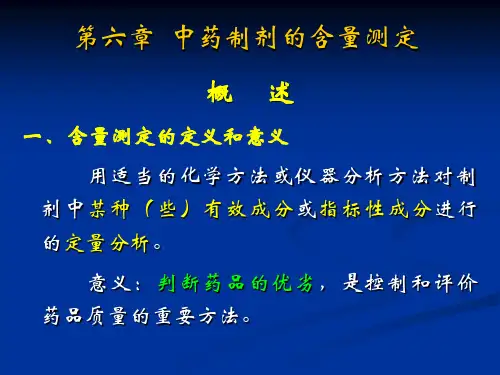 第六章 中药制剂的含量测定

概 述

一、含量测定的定义和意义

用适当的化学方法或仪器分析方法对制剂中某种（些）有效成分或指标性成分进行的定量分析。

意义：判断药品的优劣，是控制和评价药品质量的重要方法。